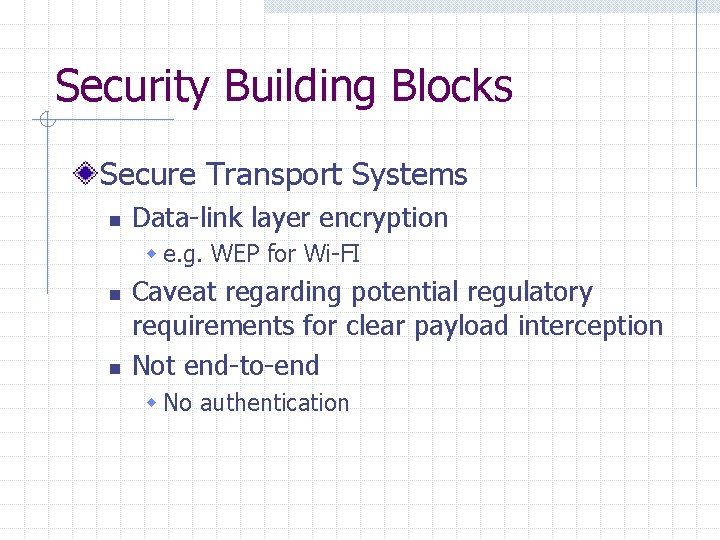 Security Building Blocks

Secure Transport Systems

Data-link layer encryption

e.g. WEP for Wi-FI

Caveat regarding potential regulatory requirements for clear payload interception

Not end-to-end

No authentication